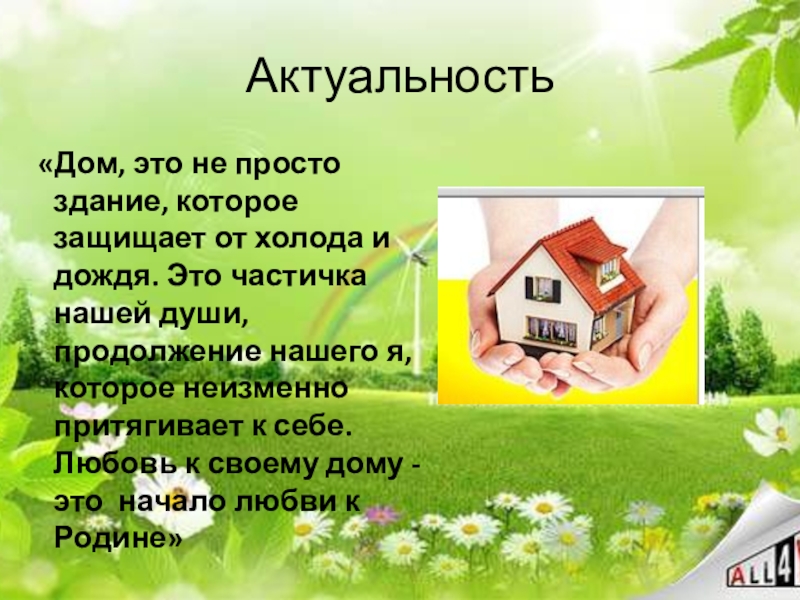 Актуальность

«Дом, это не просто здание, которое защищает от холода и дождя. Это частичка нашей души, продолжение нашего я, которое неизменно притягивает к себе. Любовь к своему дому - это начало любви к Родине»

ALL4